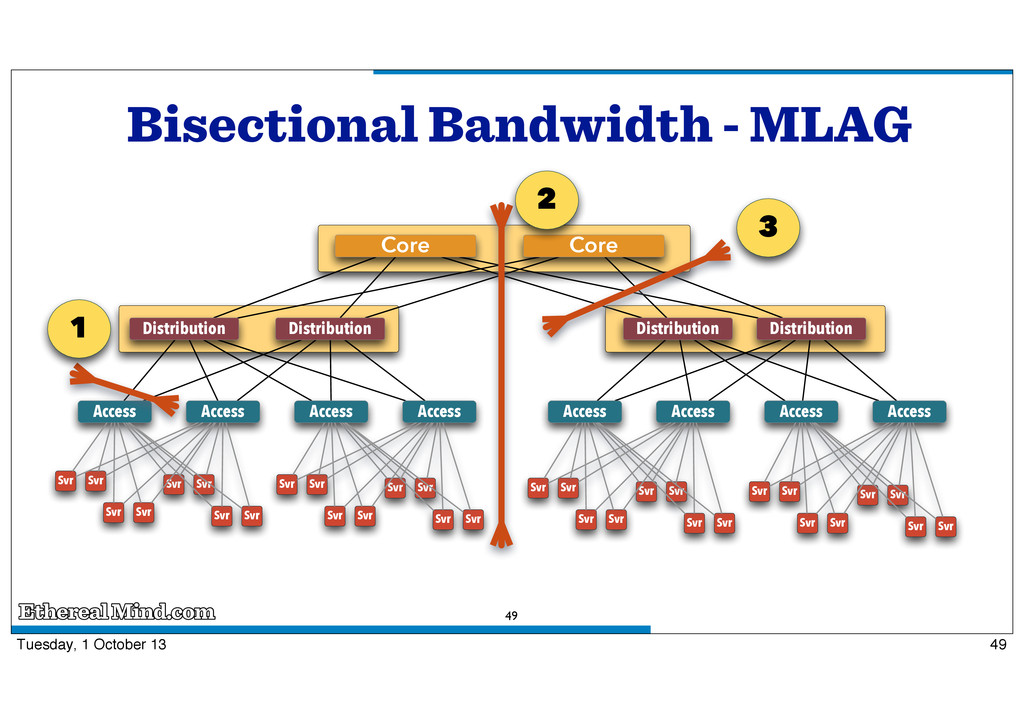 Bisectional Bandwidth - MLAG

2

3

Core

Core

1

Distribution

Distribution

Distribution

Distribution

Access

Access

Access

Access

Access

Access

Access

Access

Svr Svr Svr Svr Svr Svr Svr Svr

Svr Svr Svr Svr Svr Svr Svr Svr

Svr Svr Svr Svr Svr Svr Svr Svr

Svr Svr Svr Svr Svr Svr Svr Svr

EtherealMind.com

49

Tuesday, 1 October 13

49